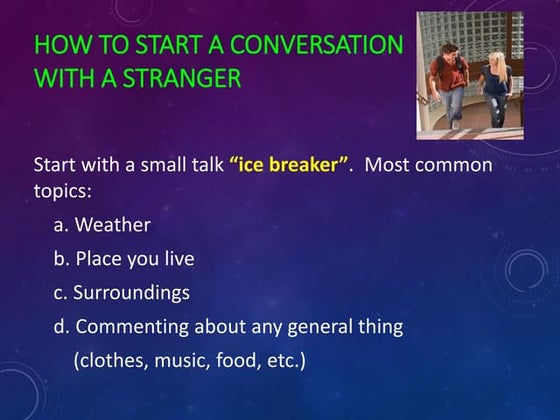 HOW TO START A CONVERSATION WITH A STRANGER

Start with a small talk "ice breaker". Most common topics:

a. Weather

b. Place you live

c. Surroundings

d. Commenting about any general thing (clothes, music, food, etc.)